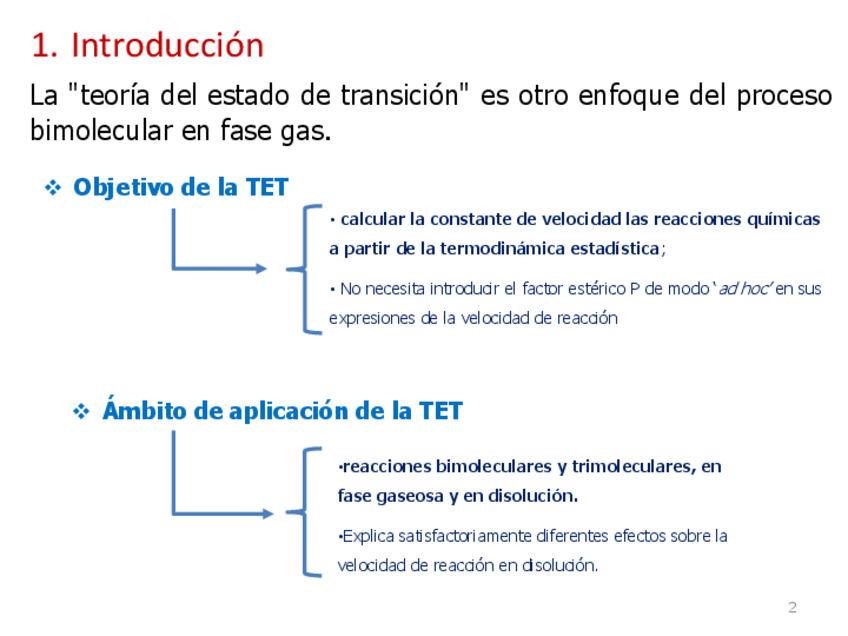 1. Introducción

La "teoría del estado de transición" es otro enfoque del proceso bimolecular en fase gas.

❖ Objetivo de la TET

• calcular la constante de velocidad las reacciones químicas a partir de la termodinámica estadística;

• No necesita introducir el factor estérico P de modo 'ad hoc' en sus expresiones de la velocidad de reacción

❖ Ámbito de aplicación de la TET

•reacciones bimoleculares y trimoleculares, en fase gaseosa y en disolución.

•Explica satisfactoriamente diferentes efectos sobre la velocidad de reacción en disolución.

2